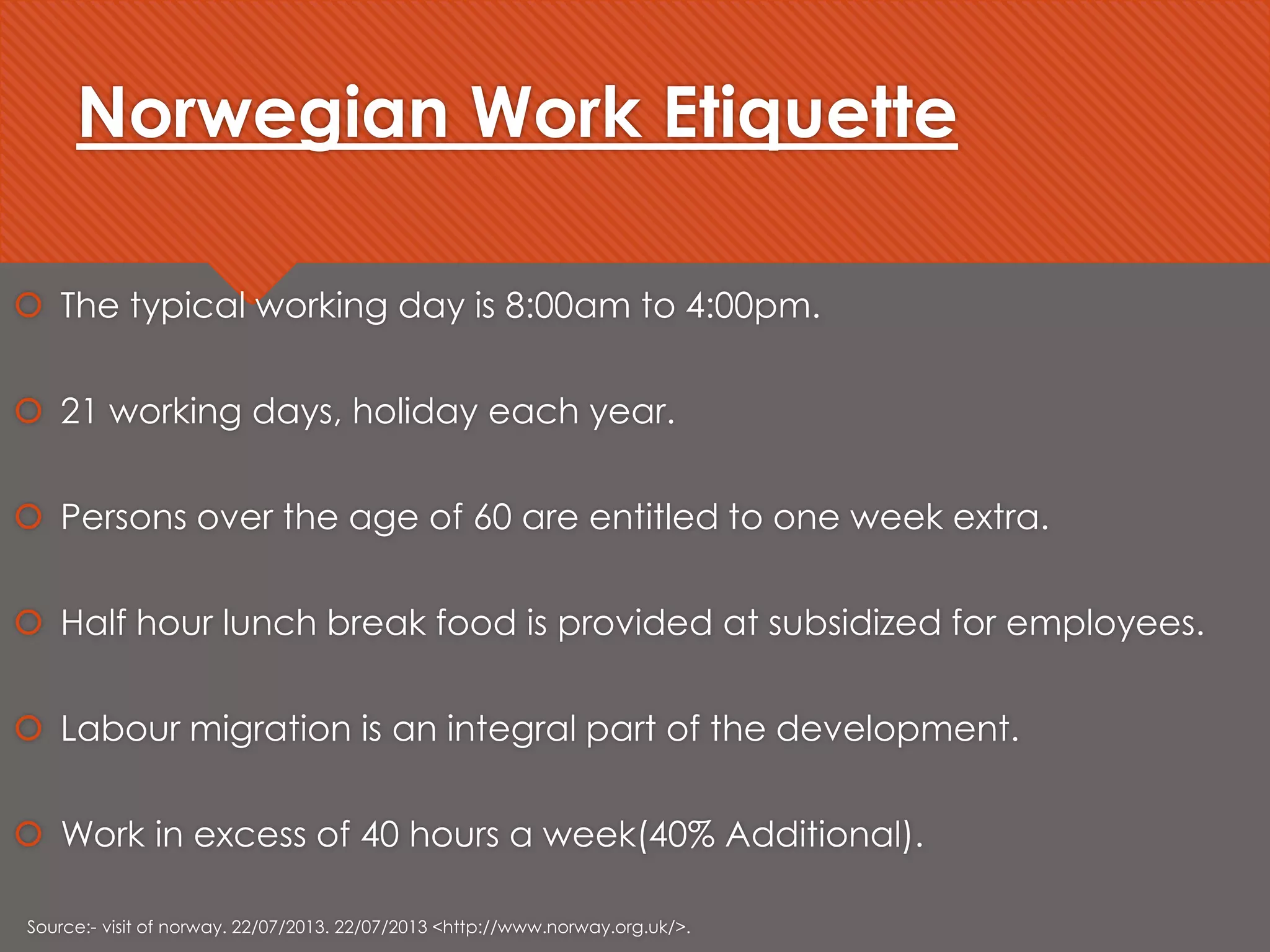 Norwegian Work Etiquette

The typical working day is 8:00am to 4:00pm.

21 working days, holiday each year.

Persons over the age of 60 are entitled to one week extra.

Half hour lunch break food is provided at subsidized for employees.

Labour migration is an integral part of the development.

Work in excess of 40 hours a week(40% Additional).

Source:- visit of norway. 22/07/2013. 22/07/2013 <http://www.norway.org.uk/>.